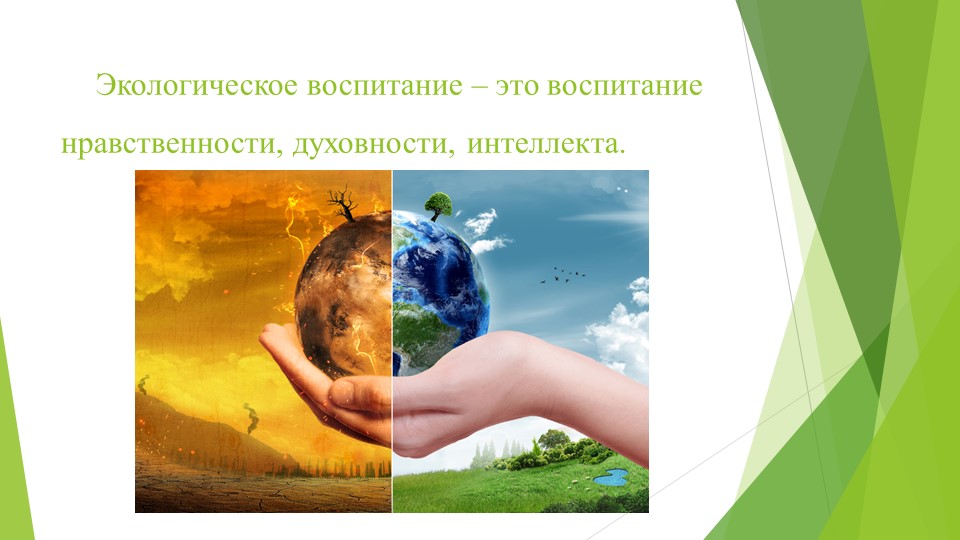 Экологическое воспитание – это воспитание нравственности, духовности, интеллекта.